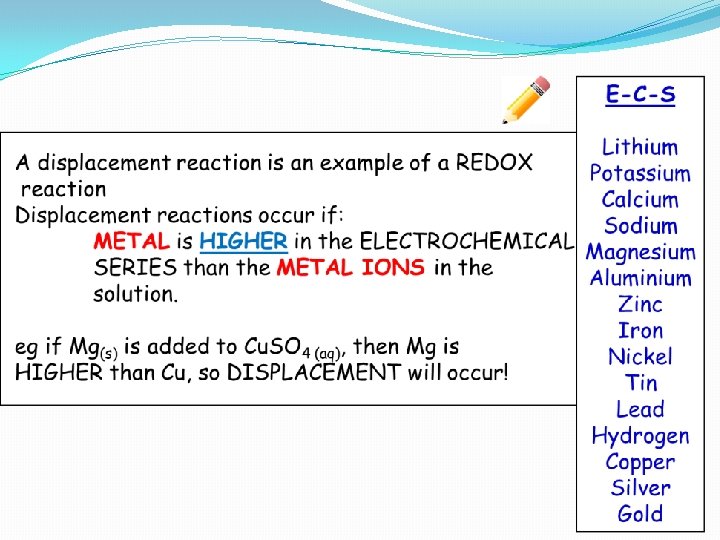 A displacement reaction is an example of a REDOX reaction
Displacement reactions occur if:
METAL is HIGHER in the ELECTROCHEMICAL SERIES than the METAL IONS in the solution.

eg if $Mg_{(s)}$ is added to $CuSO_{4\,(aq)}$, then Mg is HIGHER than Cu, so DISPLACEMENT will occur!

E-C-S

Lithium
Potassium
Calcium
Sodium
Magnesium
Aluminium
Zinc
Iron
Nickel
Tin
Lead
Hydrogen
Copper
Silver
Gold